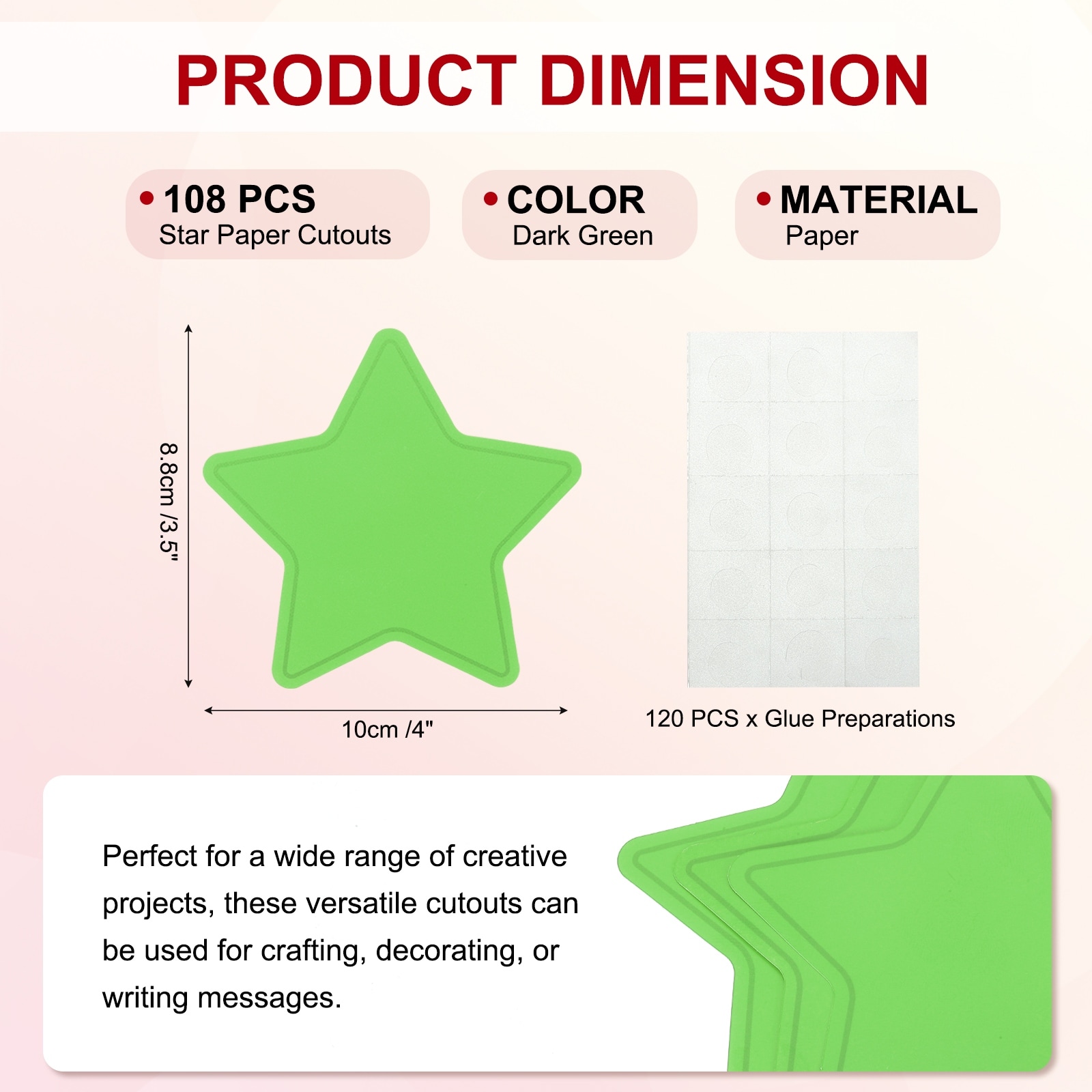 PRODUCT DIMENSION

• 108 PCS
Star Paper Cutouts

• COLOR
Dark Green

• MATERIAL
Paper

8.8cm /3.5"

10cm /4"

120 PCS x Glue Preparations

Perfect for a wide range of creative projects, these versatile cutouts can be used for crafting, decorating, or writing messages.